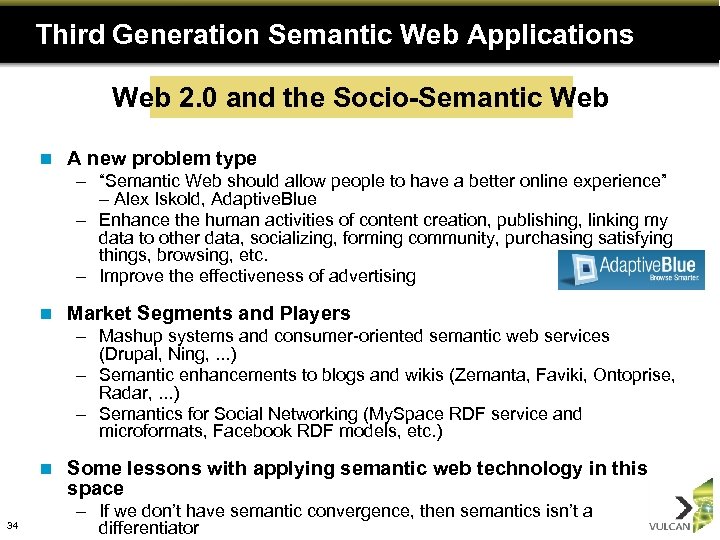 Third Generation Semantic Web Applications

Web 2.0 and the Socio-Semantic Web

A new problem type
– "Semantic Web should allow people to have a better online experience" – Alex Iskold, AdaptiveBlue
– Enhance the human activities of content creation, publishing, linking my data to other data, socializing, forming community, purchasing satisfying things, browsing, etc.
– Improve the effectiveness of advertising

AdaptiveBlue Browse Smarter.

Market Segments and Players
– Mashup systems and consumer-oriented semantic web services (Drupal, Ning, ...)
– Semantic enhancements to blogs and wikis (Zemanta, Faviki, Ontoprise, Radar, ...)
– Semantics for Social Networking (MySpace RDF service and microformats, Facebook RDF models, etc.)

Some lessons with applying semantic web technology in this space
– If we don't have semantic convergence, then semantics isn't a differentiator

34

VULCAN